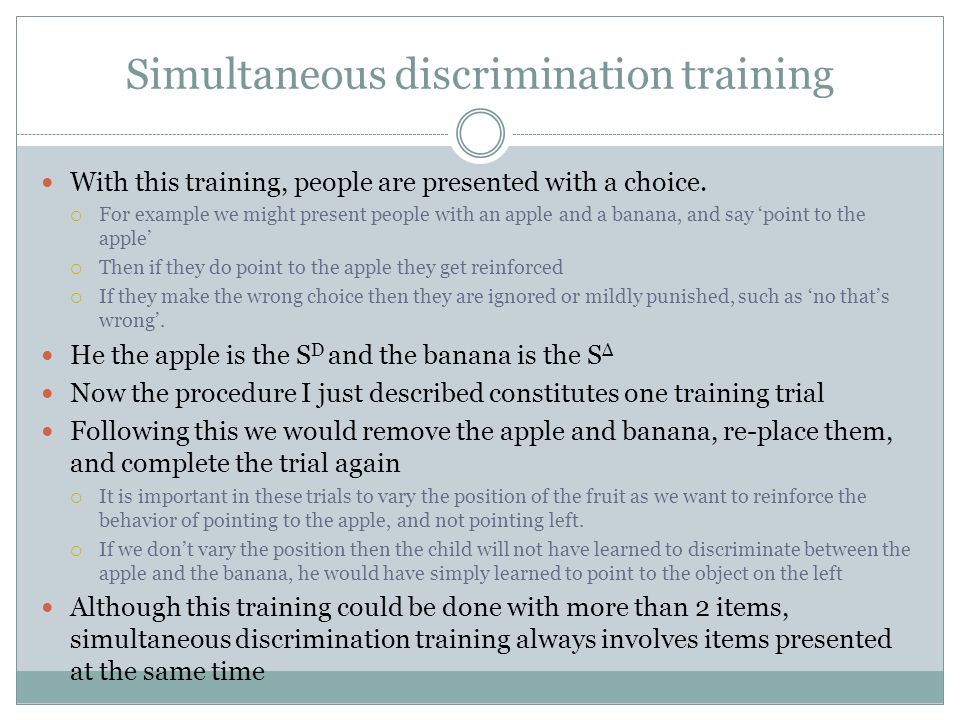 Simultaneous discrimination training

With this training, people are presented with a choice.

For example we might present people with an apple and a banana, and say ‘point to the apple’

Then if they do point to the apple they get reinforced

If they make the wrong choice then they are ignored or mildly punished, such as ‘no that’s wrong’.

He the apple is the $S^D$ and the banana is the $S^\Delta$

Now the procedure I just described constitutes one training trial

Following this we would remove the apple and banana, re-place them, and complete the trial again

It is important in these trials to vary the position of the fruit as we want to reinforce the behavior of pointing to the apple, and not pointing left.

If we don’t vary the position then the child will not have learned to discriminate between the apple and the banana, he would have simply learned to point to the object on the left

Although this training could be done with more than 2 items, simultaneous discrimination training always involves items presented at the same time